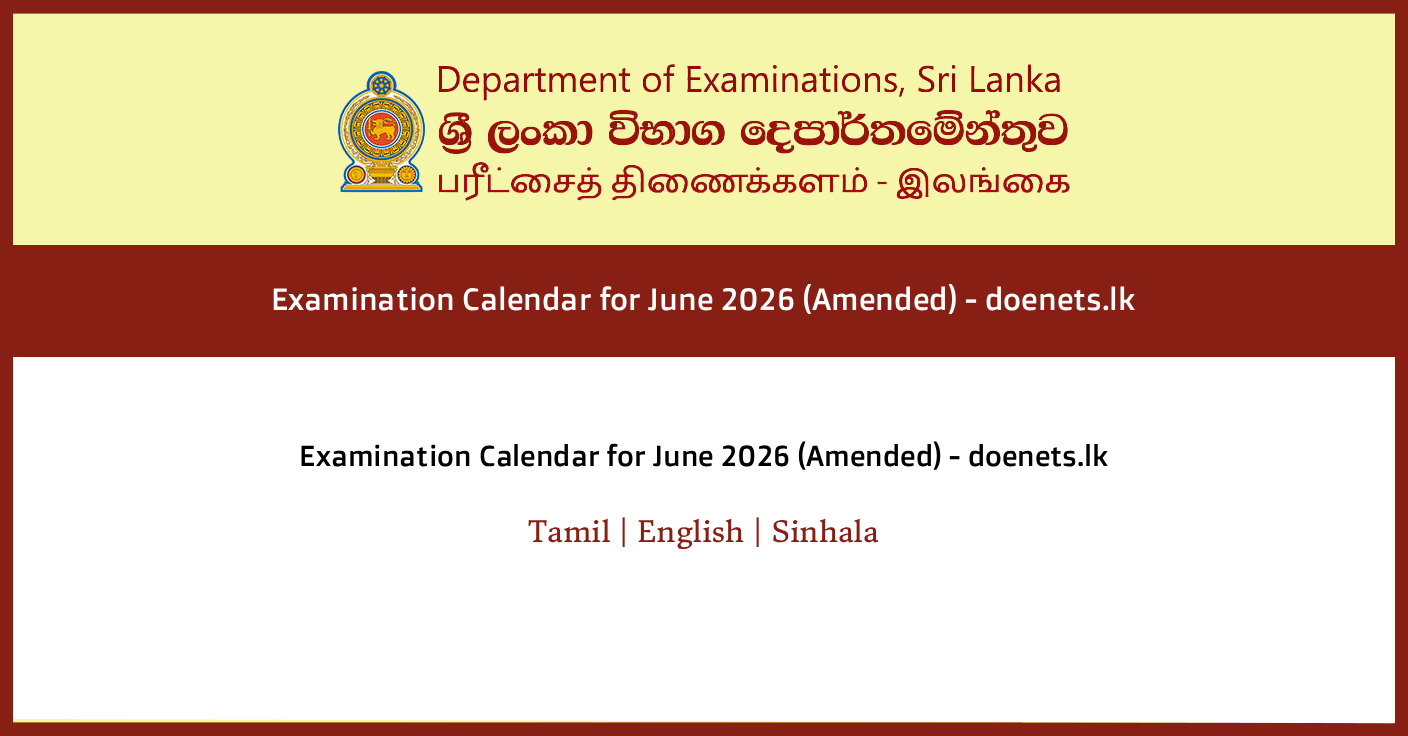 Department of Examinations, Sri Lanka
ශ්‍රී ලංකා විභාග දෙපාර්තමේන්තුව
பரீட்சைத் திணைக்களம் - இலங்கை

Examination Calendar for June 2026 (Amended) - doenets.lk

Examination Calendar for June 2026 (Amended) - doenets.lk

Tamil | English | Sinhala